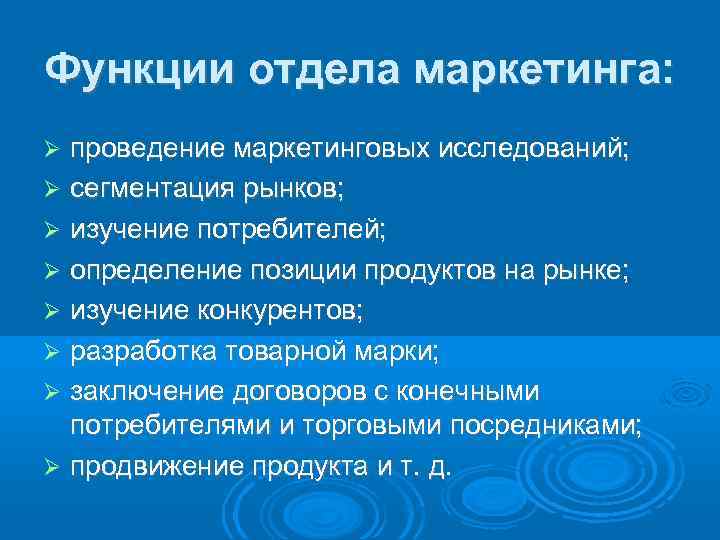 Функции отдела маркетинга:

➢ проведение маркетинговых исследований;
➢ сегментация рынков;
➢ изучение потребителей;
➢ определение позиции продуктов на рынке;
➢ изучение конкурентов;
➢ разработка товарной марки;
➢ заключение договоров с конечными потребителями и торговыми посредниками;
➢ продвижение продукта и т. д.